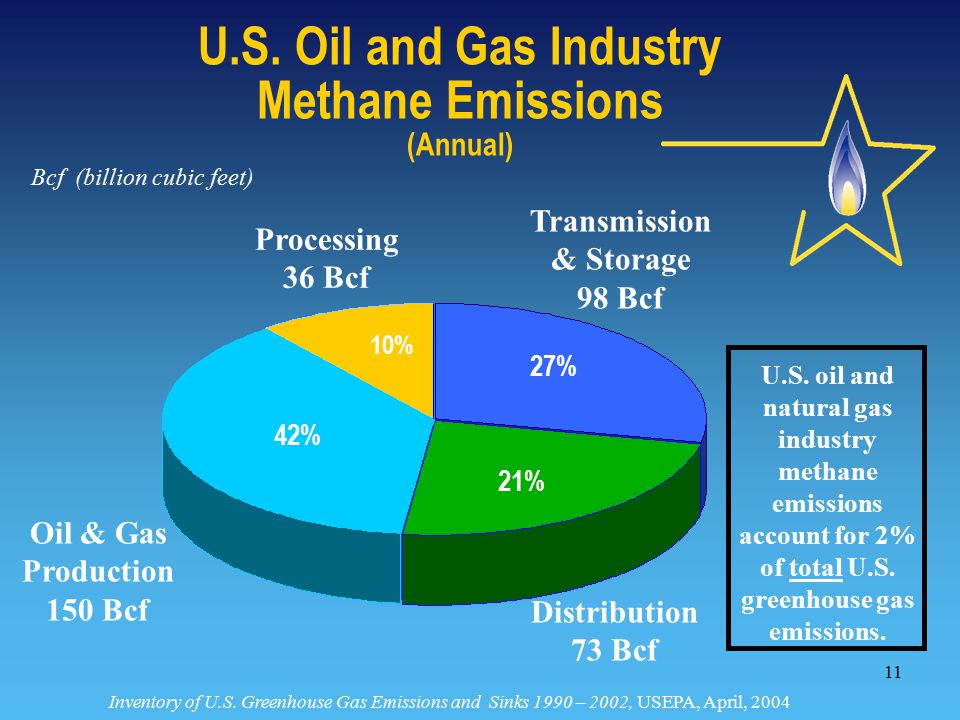 U.S. Oil and Gas Industry Methane Emissions
(Annual)

Bcf (billion cubic feet)

Processing
36 Bcf

Transmission
& Storage
98 Bcf

10%

27%

42%

21%

Oil & Gas
Production
150 Bcf

Distribution
73 Bcf

U.S. oil and natural gas industry methane emissions account for 2% of total U.S. greenhouse gas emissions.

11

Inventory of U.S. Greenhouse Gas Emissions and Sinks 1990 – 2002, USEPA, April, 2004